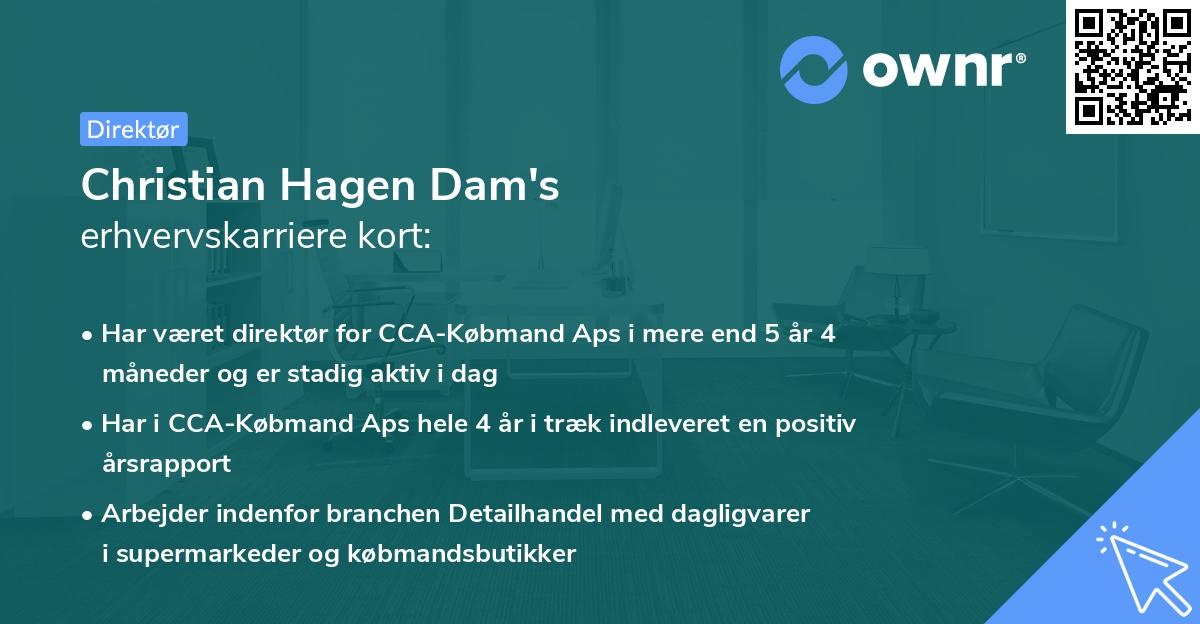 ownr®

Direktør

Christian Hagen Dam's
erhvervskarriere kort:

• Har været direktør for CCA-Købmand Aps i mere end 5 år 4 måneder og er stadig aktiv i dag
• Har i CCA-Købmand Aps hele 4 år i træk indleveret en positiv årsrapport
• Arbejder indenfor branchen Detailhandel med dagligvarer i supermarkeder og købmandsbutikker